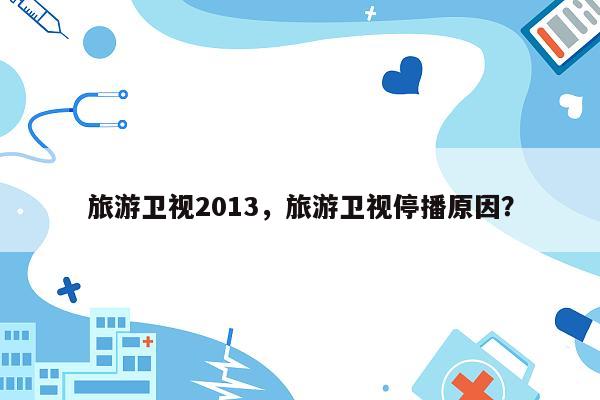 旅游卫视2013，旅游卫视停播原因?